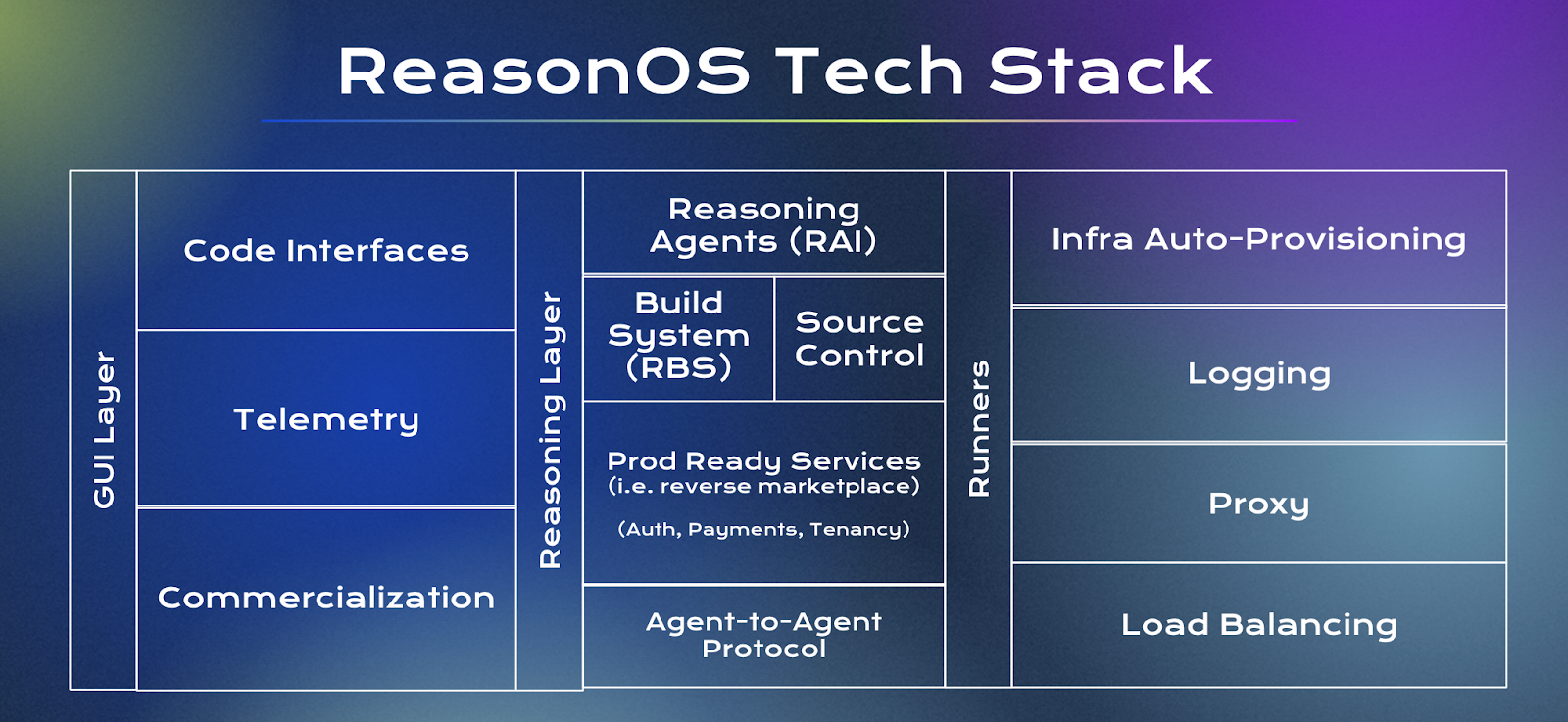 ReasonOS Tech Stack

GUI Layer

Code Interfaces

Telemetry

Commercialization

Reasoning Layer

Reasoning Agents (RAI)

Build System (RBS)

Source Control

Prod Ready Services
(i.e. reverse marketplace)

(Auth, Payments, Tenancy)

Agent-to-Agent Protocol

Runners

Infra Auto-Provisioning

Logging

Proxy

Load Balancing